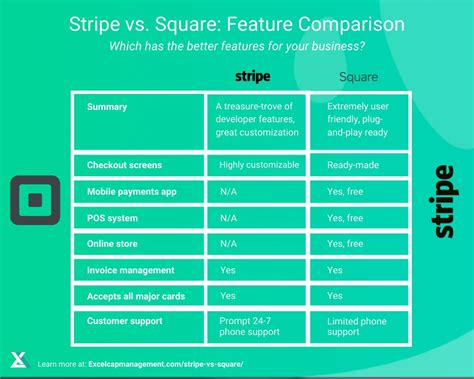 Stripe vs. Square: Feature Comparison
Which has the better features for your business?

| | stripe | Square |
|---|---|---|
| Summary | A treasure-trove of developer features, great customization | Extremely user friendly, plug-and-play ready |
| Checkout screens | Highly customizable | Ready-made |
| Mobile payments app | N/A | Yes, free |
| POS system | N/A | Yes, free |
| Online store | N/A | Yes, free |
| Invoice management | Yes | Yes |
| Accepts all major cards | Yes | Yes |
| Customer support | Prompt 24-7 phone support | Limited phone support |

stripe

Learn more at: Excelcapmanagement.com/stripe-vs-square/